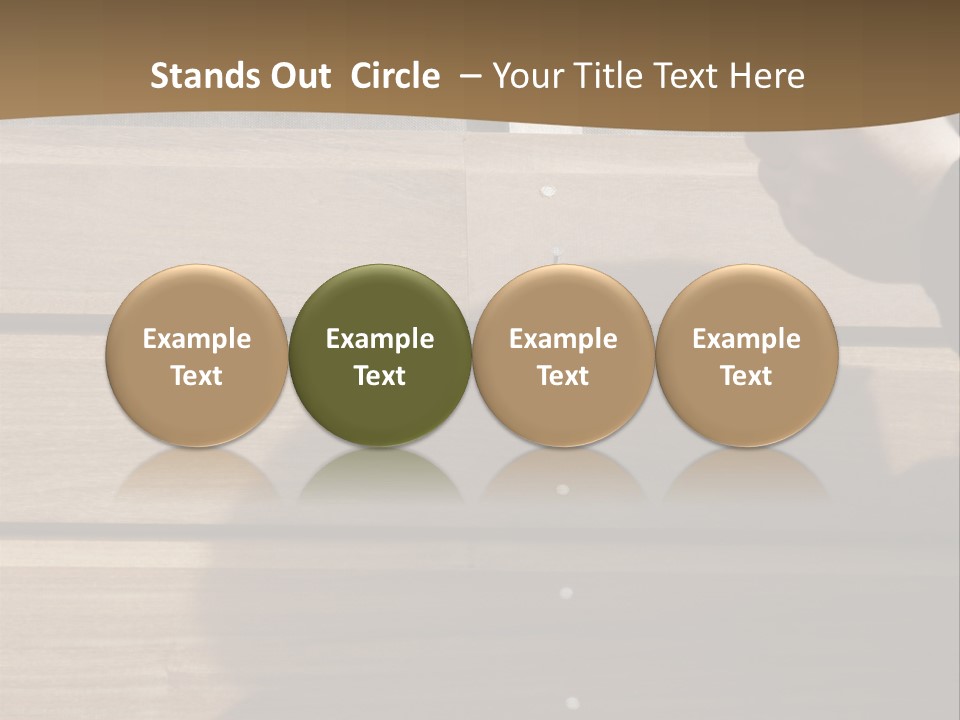 Stands Out Circle – Your Title Text Here

Example Text

Example Text

Example Text

Example Text